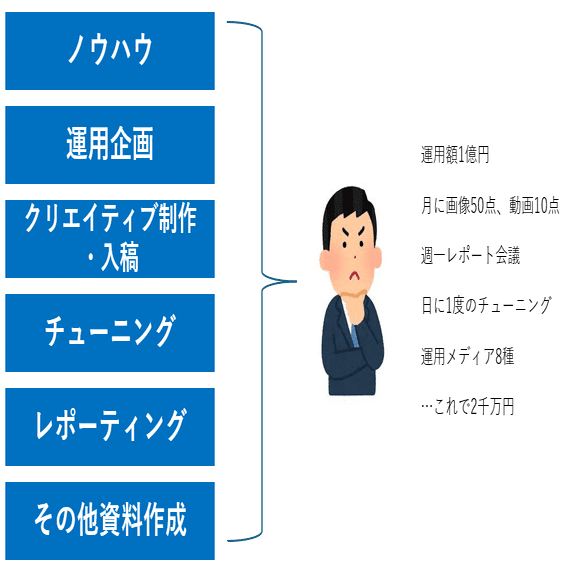 ノウハウ

運用企画

クリエイティブ制作・入稿

チューニング

レポーティング

その他資料作成

運用額1億円

月に画像50点、動画10点

週一レポート会議

日に1度のチューニング

運用メディア8種

…これで2千万円